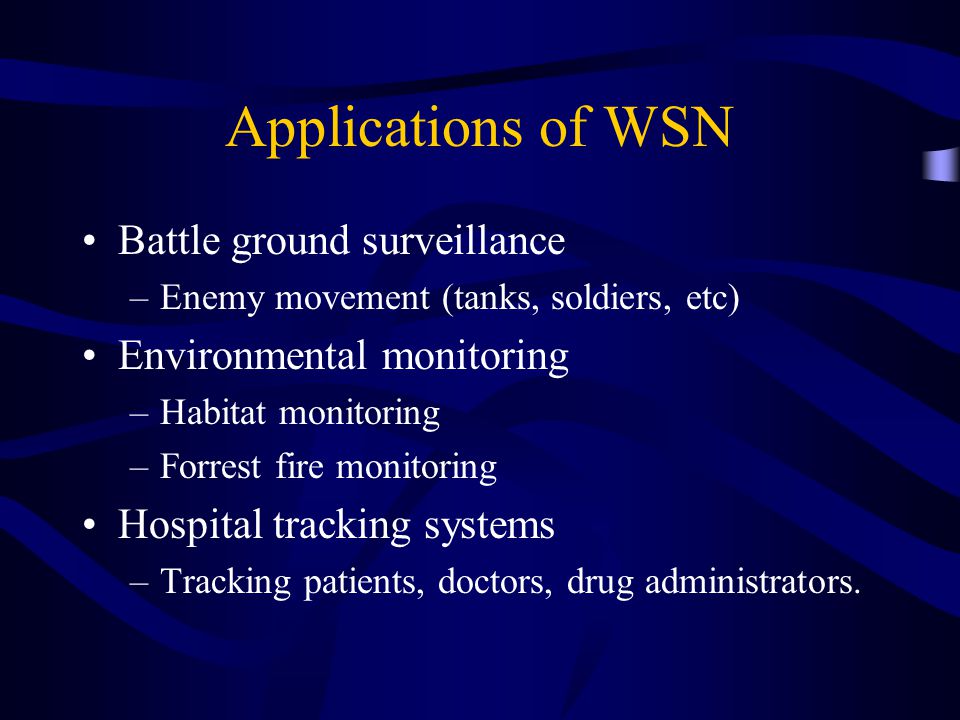 Applications of WSN

• Battle ground surveillance
– Enemy movement (tanks, soldiers, etc)
• Environmental monitoring
– Habitat monitoring
– Forrest fire monitoring
• Hospital tracking systems
– Tracking patients, doctors, drug administrators.